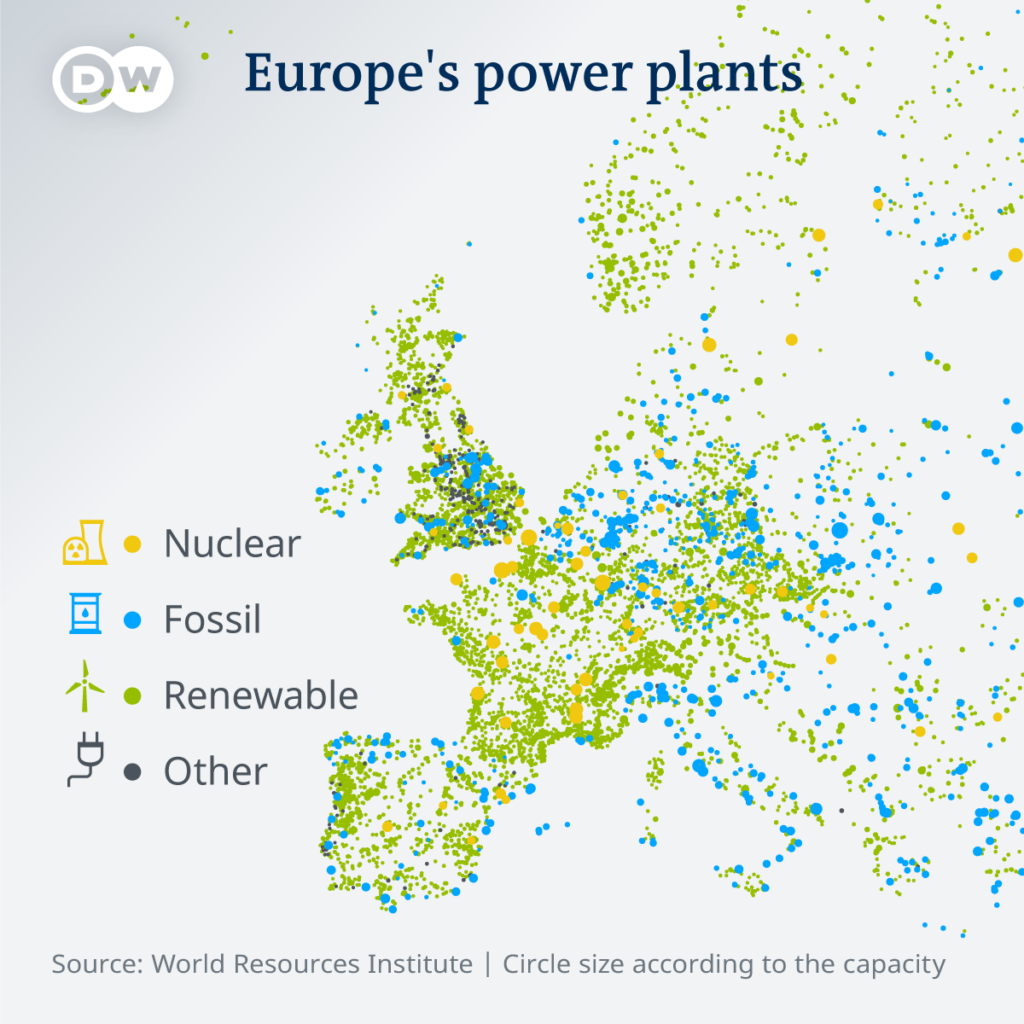 DW

Europe's power plants

Nuclear

Fossil

Renewable

Other

Source: World Resources Institute | Circle size according to the capacity